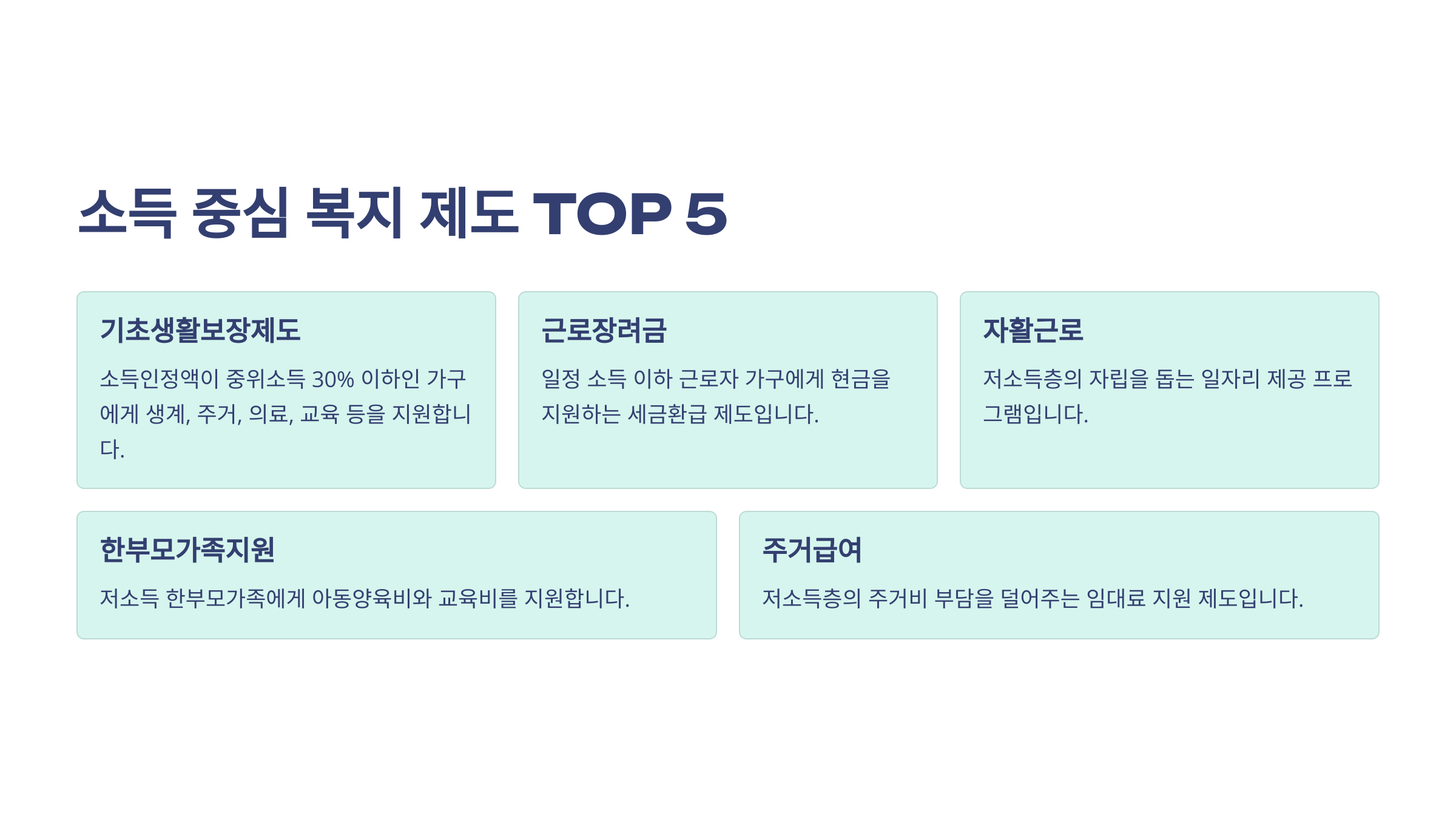 소득 중심 복지 제도 TOP 5

기초생활보장제도

소득인정액이 중위소득 30% 이하인 가구에게 생계, 주거, 의료, 교육 등을 지원합니다.

근로장려금

일정 소득 이하 근로자 가구에게 현금을 지원하는 세금환급 제도입니다.

자활근로

저소득층의 자립을 돕는 일자리 제공 프로그램입니다.

한부모가족지원

저소득 한부모가족에게 아동양육비와 교육비를 지원합니다.

주거급여

저소득층의 주거비 부담을 덜어주는 임대료 지원 제도입니다.